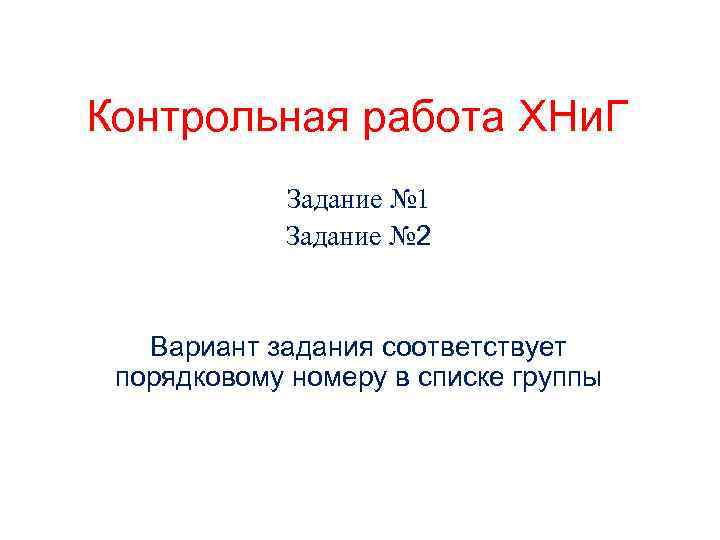 Контрольная работа ХНиГ

Задание №1
Задание №2

Вариант задания соответствует порядковому номеру в списке группы